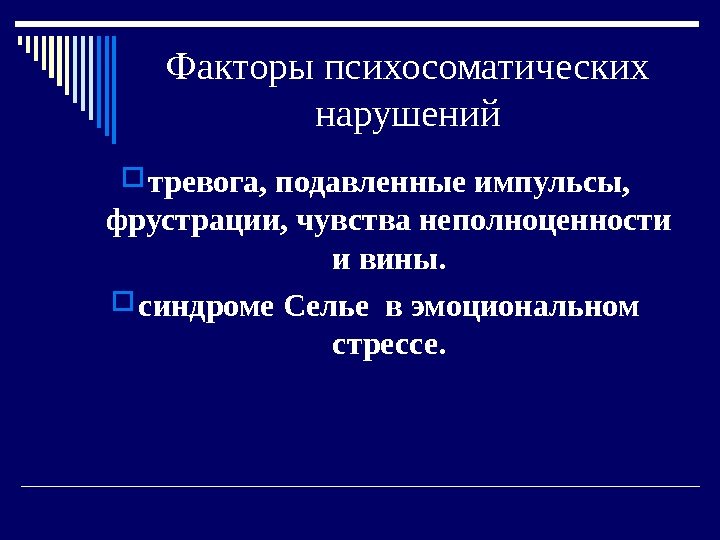 Факторы психосоматических нарушений

тревога, подавленные импульсы, фрустрации, чувства неполноценности и вины.

синдроме Селье в эмоциональном стрессе.